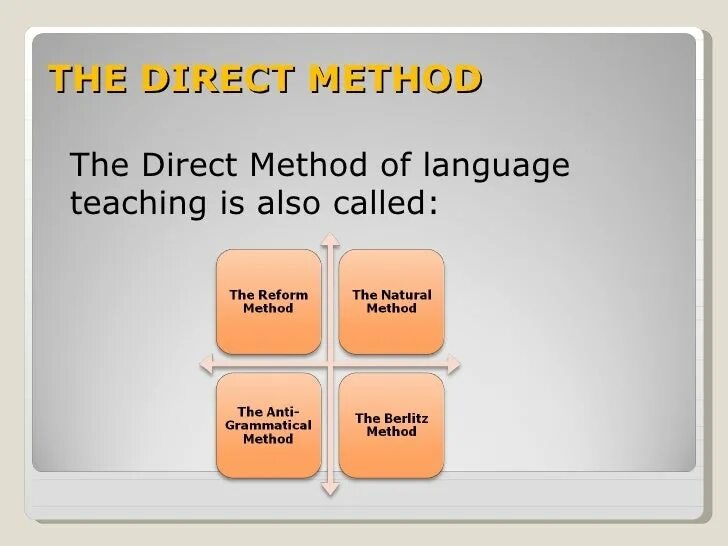 THE DIRECT METHOD

The Direct Method of language teaching is also called:

The Reform Method

The Natural Method

The Anti-Grammatical Method

The Berlitz Method